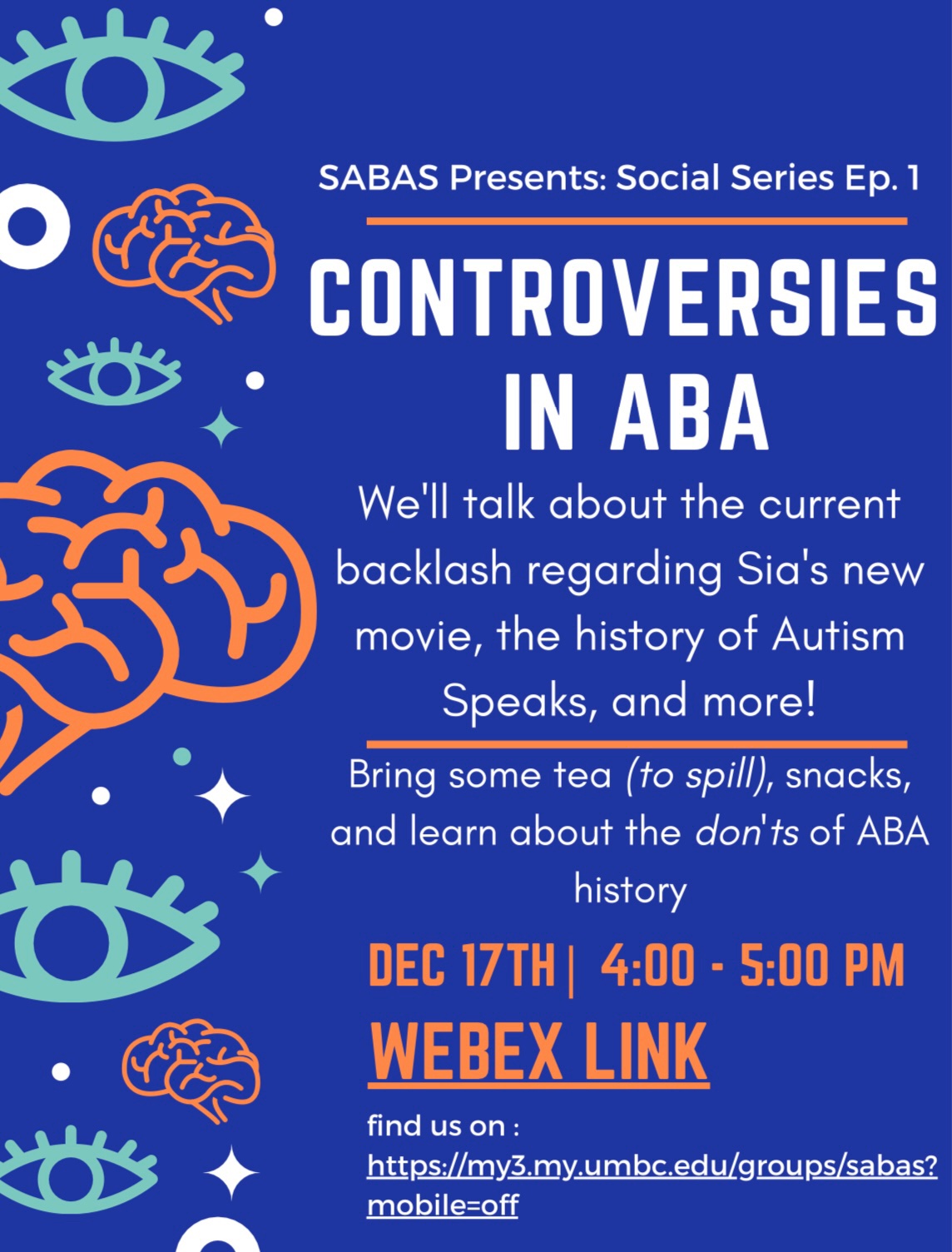 SABAS Presents: Social Series Ep. 1

CONTROVERSIES IN ABA

We'll talk about the current backlash regarding Sia's new movie, the history of Autism Speaks, and more!

Bring some tea (to spill), snacks, and learn about the don'ts of ABA history

DEC 17TH | 4:00 - 5:00 PM

WEBEX LINK

find us on :
https://my3.my.umbc.edu/groups/sabas?mobile=off